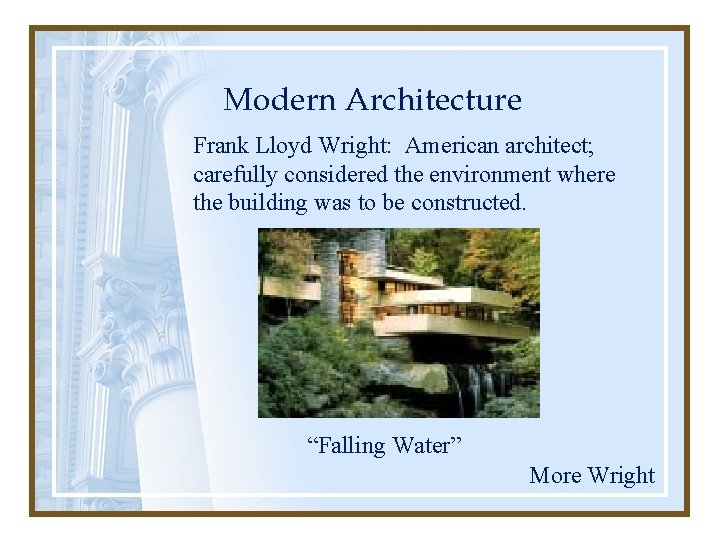 Modern Architecture

Frank Lloyd Wright: American architect; carefully considered the environment where the building was to be constructed.

“Falling Water”

More Wright